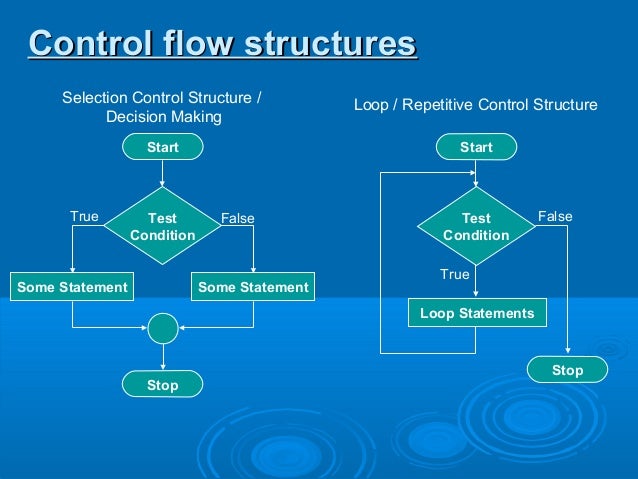 Control flow structures

Selection Control Structure / Decision Making

Start

True

Test Condition

False

Some Statement

Some Statement

Stop

Loop / Repetitive Control Structure

Start

Test Condition

False

True

Loop Statements

Stop